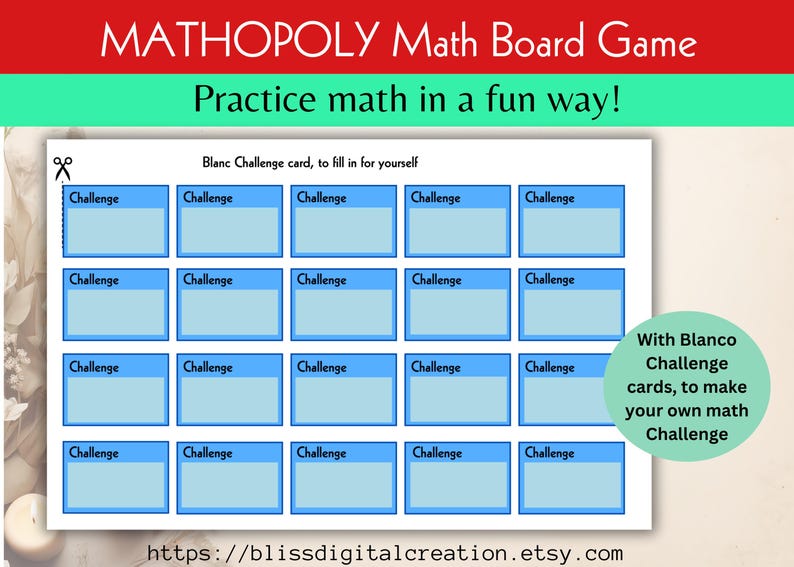 MATHOPOLY Math Board Game

Practice math in a fun way!

Blanc Challenge card, to fill in for yourself

| Challenge | Challenge | Challenge | Challenge | Challenge |
|---|---|---|---|---|
| Challenge | Challenge | Challenge | Challenge | Challenge |
| Challenge | Challenge | Challenge | Challenge | Challenge |
| Challenge | Challenge | Challenge | Challenge | Challenge |

With Blanco Challenge cards, to make your own math Challenge

https://blissdigitalcreation.etsy.com